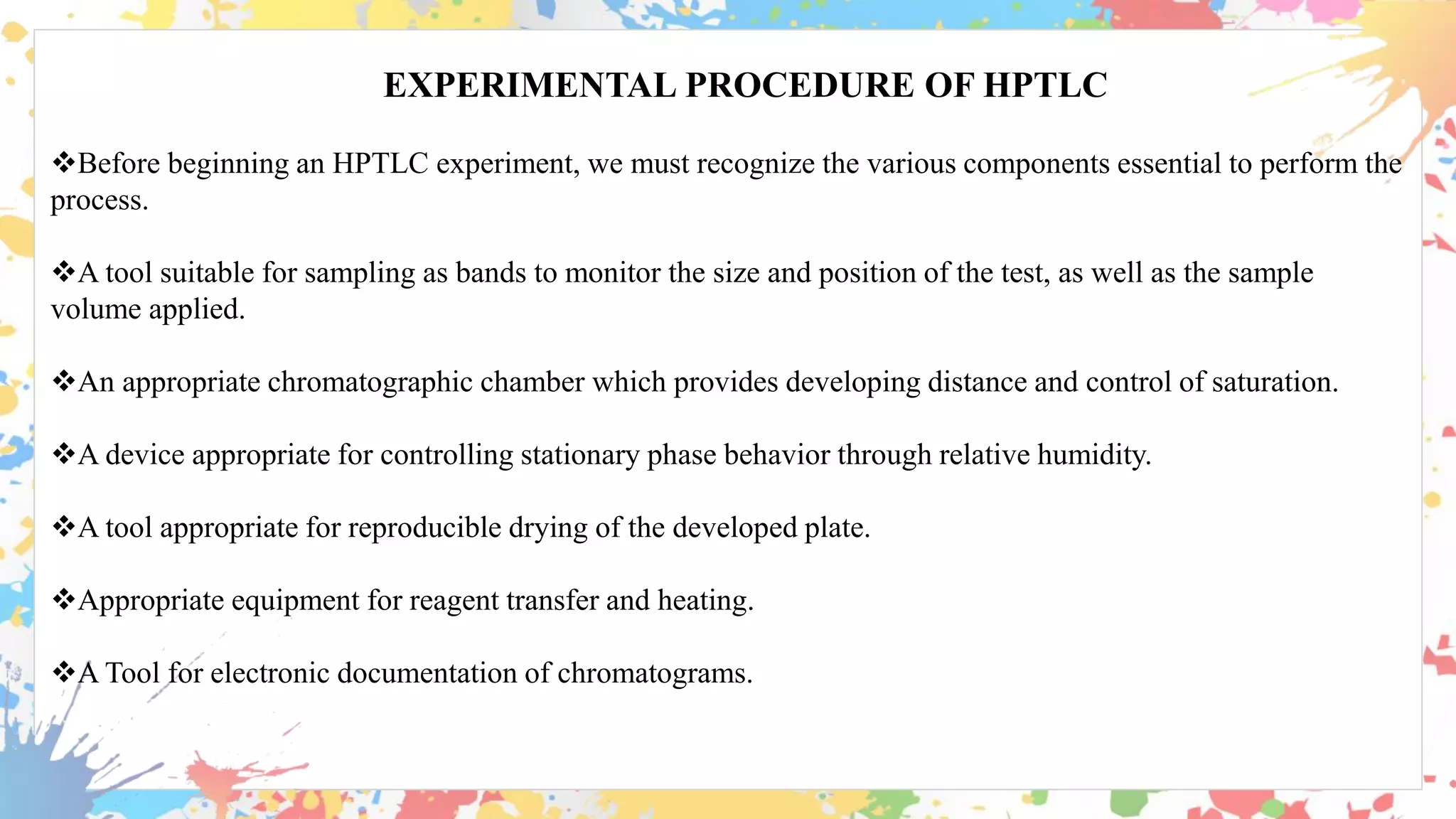 EXPERIMENTAL PROCEDURE OF HPTLC

❖Before beginning an HPTLC experiment, we must recognize the various components essential to perform the process.

❖A tool suitable for sampling as bands to monitor the size and position of the test, as well as the sample volume applied.

❖An appropriate chromatographic chamber which provides developing distance and control of saturation.

❖A device appropriate for controlling stationary phase behavior through relative humidity.

❖A tool appropriate for reproducible drying of the developed plate.

❖Appropriate equipment for reagent transfer and heating.

❖A Tool for electronic documentation of chromatograms.